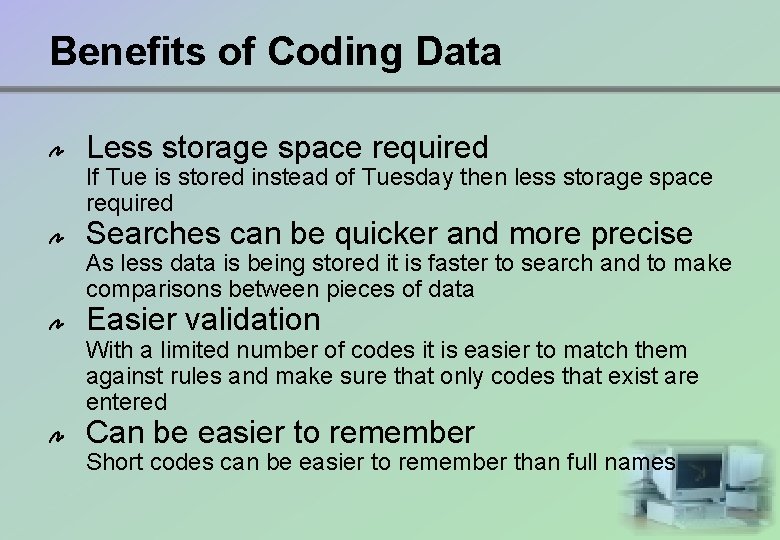 Benefits of Coding Data

Less storage space required
If Tue is stored instead of Tuesday then less storage space required

Searches can be quicker and more precise
As less data is being stored it is faster to search and to make comparisons between pieces of data

Easier validation
With a limited number of codes it is easier to match them against rules and make sure that only codes that exist are entered

Can be easier to remember
Short codes can be easier to remember than full names